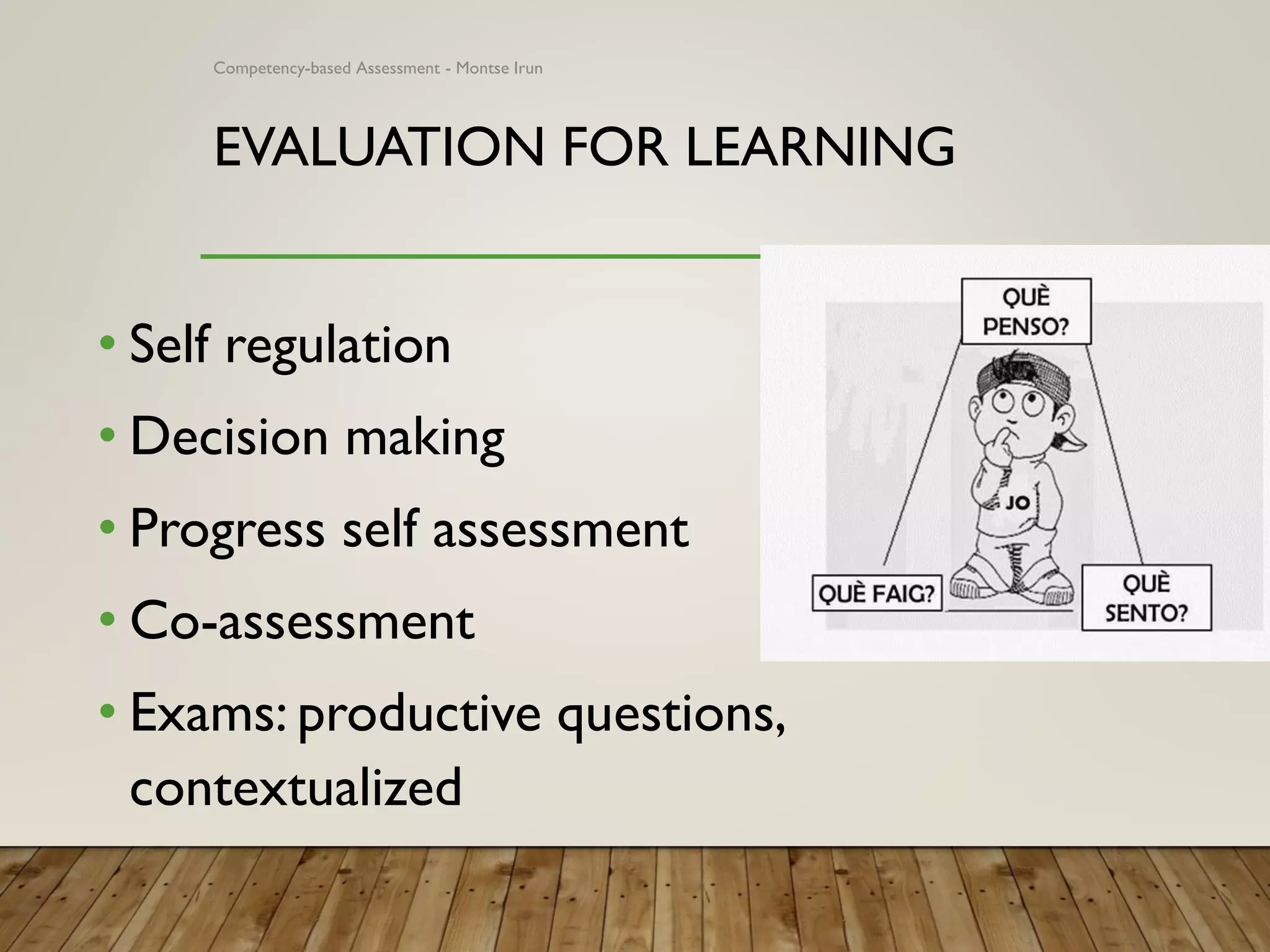 Competency-based Assessment - Montse Irun

EVALUATION FOR LEARNING

• Self regulation
• Decision making
• Progress self assessment
• Co-assessment
• Exams: productive questions, contextualized

QUÈ PENSO?

JO

QUÈ FAIG?

QUÈ SENTO?